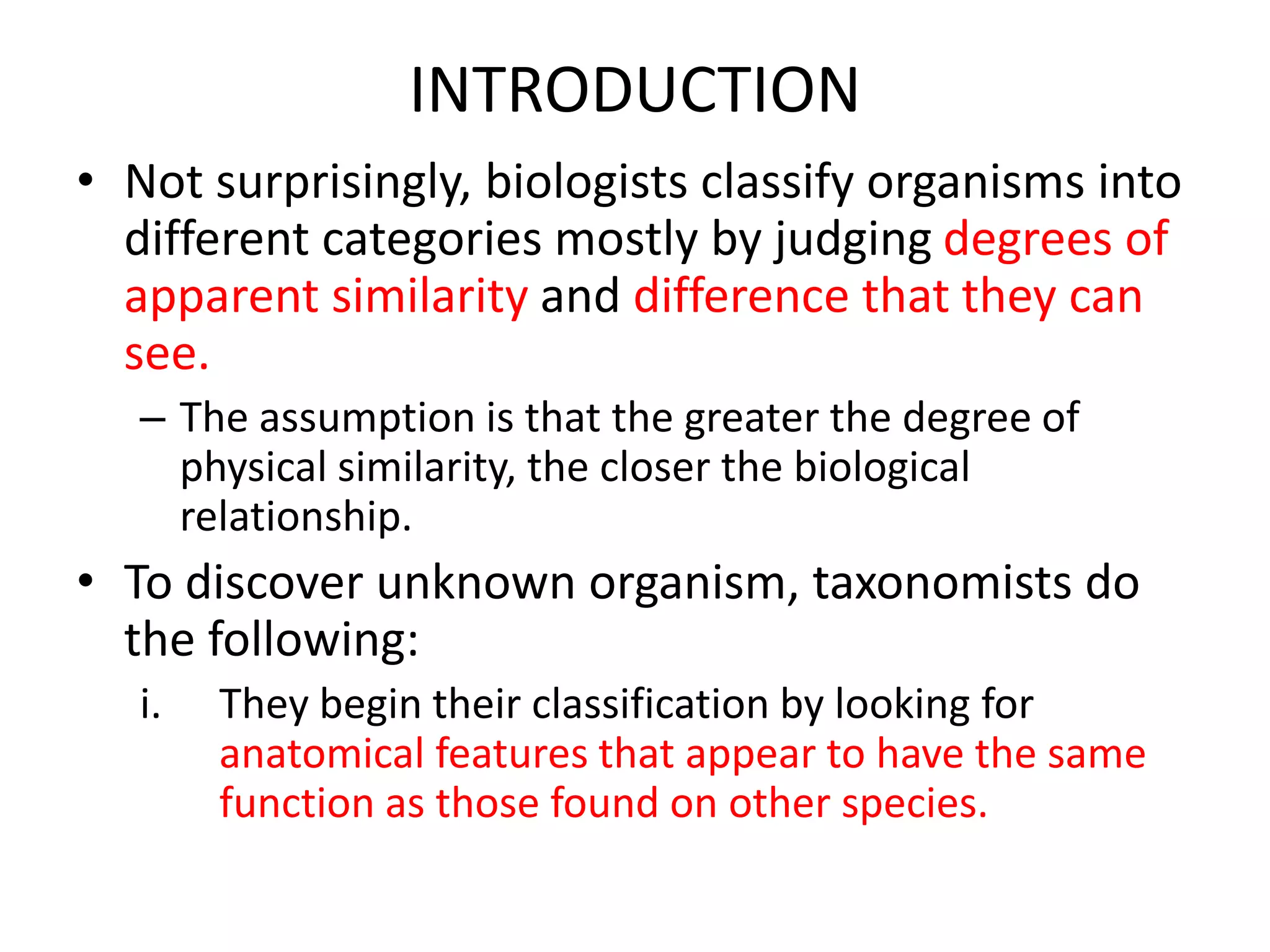 INTRODUCTION

• Not surprisingly, biologists classify organisms into different categories mostly by judging degrees of apparent similarity and difference that they can see.

– The assumption is that the greater the degree of physical similarity, the closer the biological relationship.

• To discover unknown organism, taxonomists do the following:

i. They begin their classification by looking for anatomical features that appear to have the same function as those found on other species.